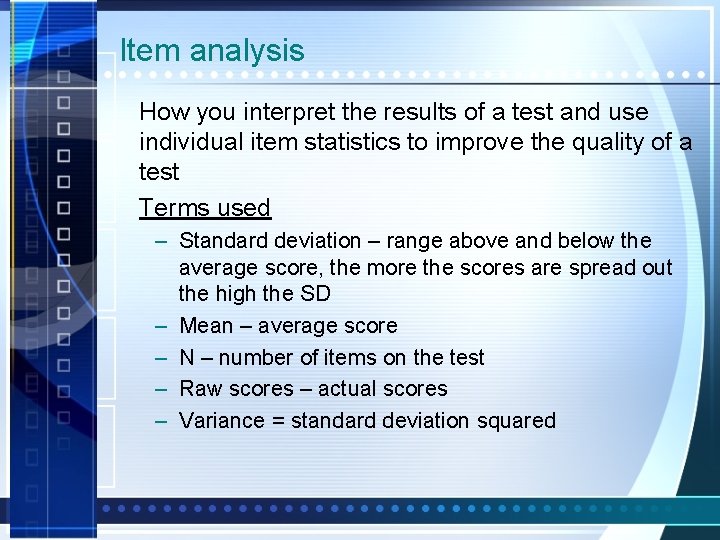 Item analysis

How you interpret the results of a test and use individual item statistics to improve the quality of a test

Terms used

– Standard deviation – range above and below the average score, the more the scores are spread out the high the SD
– Mean – average score
– N – number of items on the test
– Raw scores – actual scores
– Variance = standard deviation squared